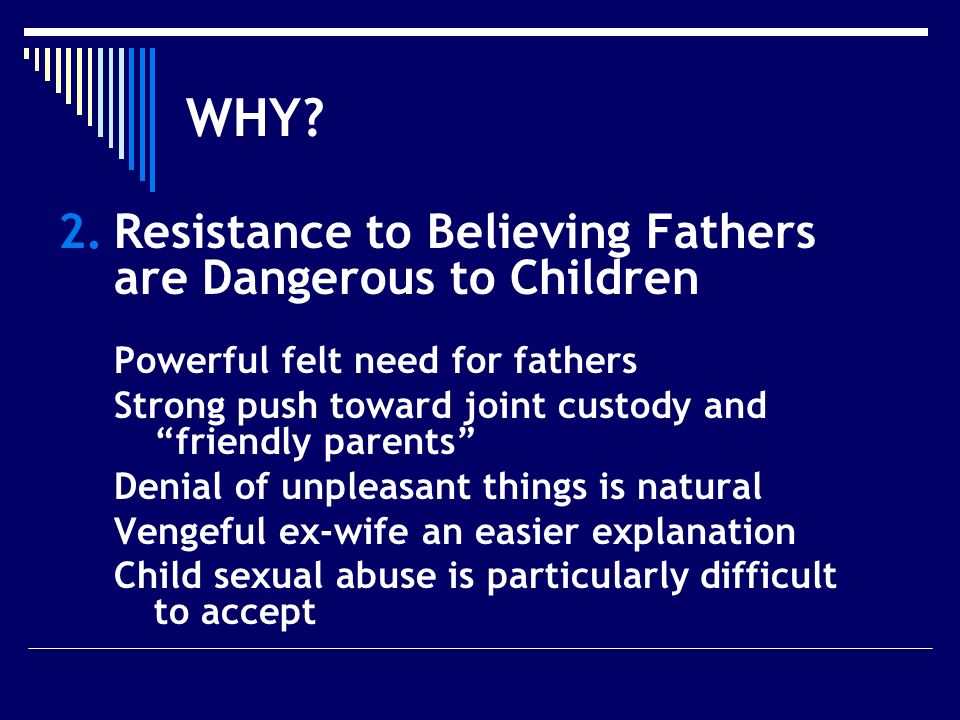 WHY?

2. Resistance to Believing Fathers are Dangerous to Children

Powerful felt need for fathers
Strong push toward joint custody and “friendly parents”
Denial of unpleasant things is natural
Vengeful ex-wife an easier explanation
Child sexual abuse is particularly difficult to accept